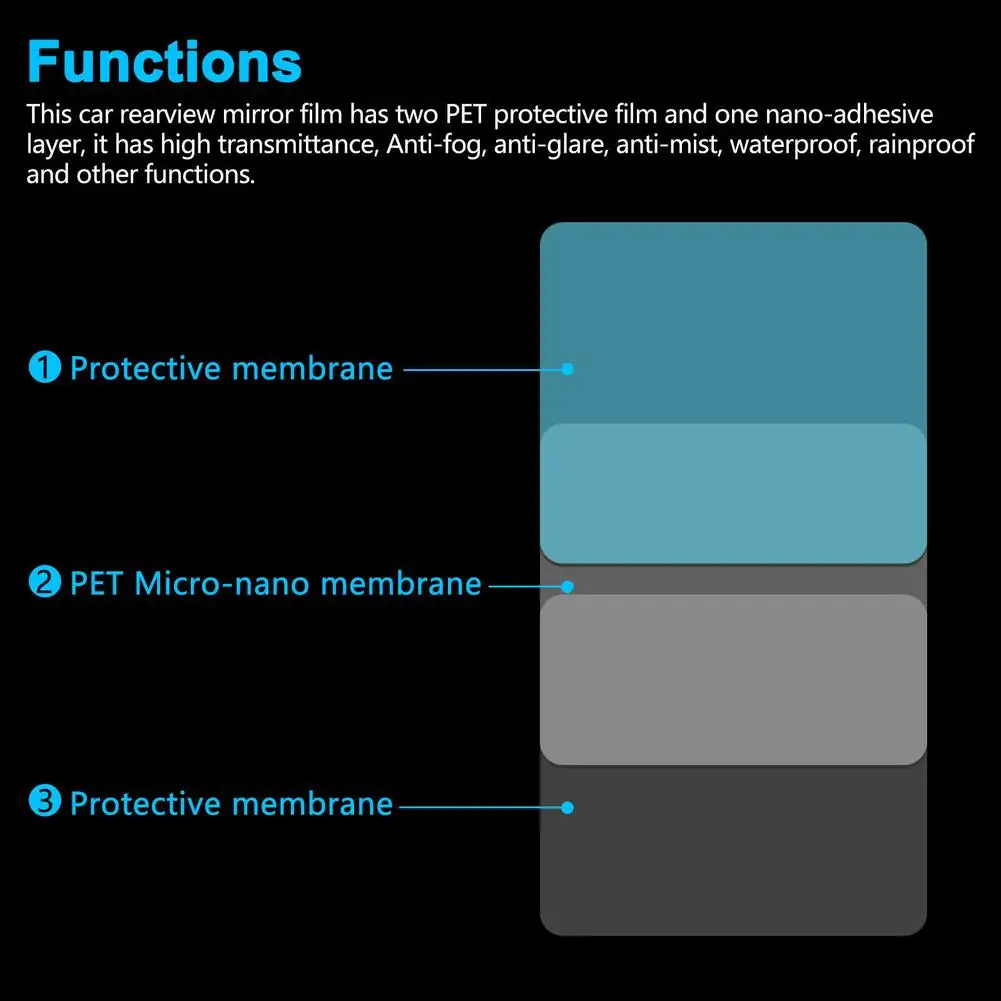 Functions

This car rearview mirror film has two PET protective film and one nano-adhesive layer, it has high transmittance, Anti-fog, anti-glare, anti-mist, waterproof, rainproof and other functions.

❶ Protective membrane

❷ PET Micro-nano membrane

❸ Protective membrane